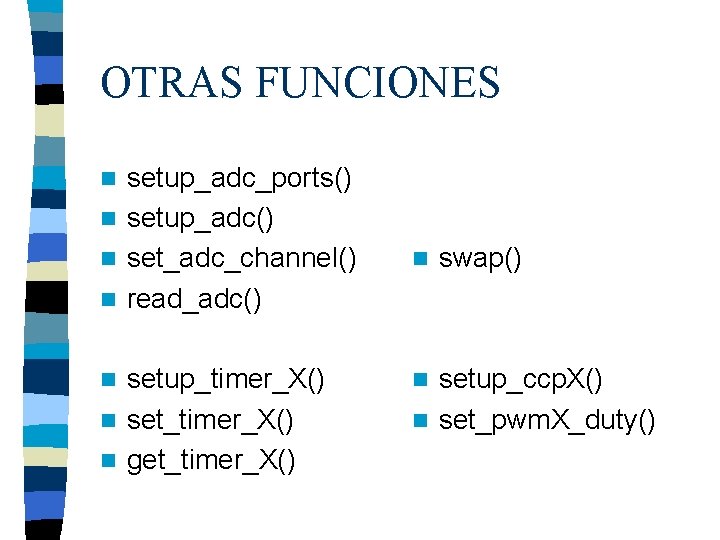 OTRAS FUNCIONES

- setup_adc_ports()
- setup_adc()
- set_adc_channel()
- read_adc()

- setup_timer_X()
- set_timer_X()
- get_timer_X()

- swap()

- setup_ccpX()
- set_pwmX_duty()